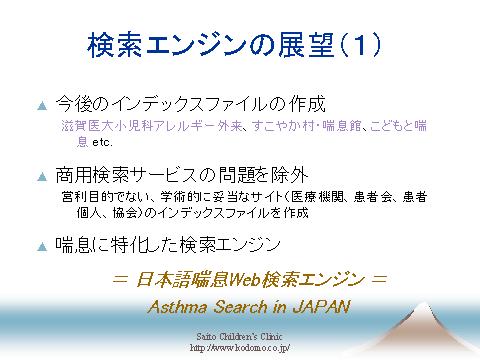 検索エンジンの展望(1)

今後のインデックスファイルの作成

滋賀医大小児科アレルギー外来、すこやか村・喘息館、こどもと喘息 etc.

商用検索サービスの問題を除外

営利目的でない、学術的に妥当なサイト(医療機関、患者会、患者個人、協会)のインデックスファイルを作成

喘息に特化した検索エンジン

= 日本語喘息Web検索エンジン =

Asthma Search in JAPAN

Saito Children's Clinic
http://www.kodomo.co.jp/